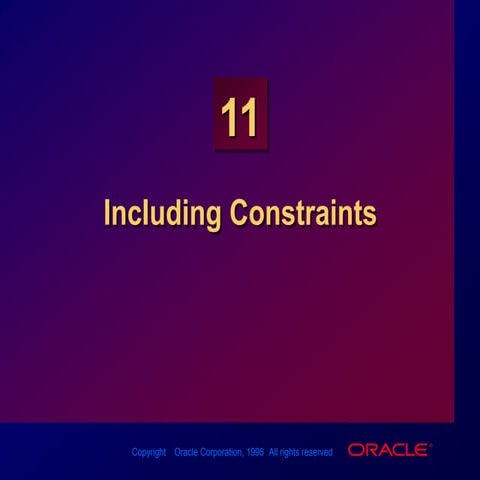 11

Including Constraints

Copyright Oracle Corporation, 1998 All rights reserved

ORACLE®